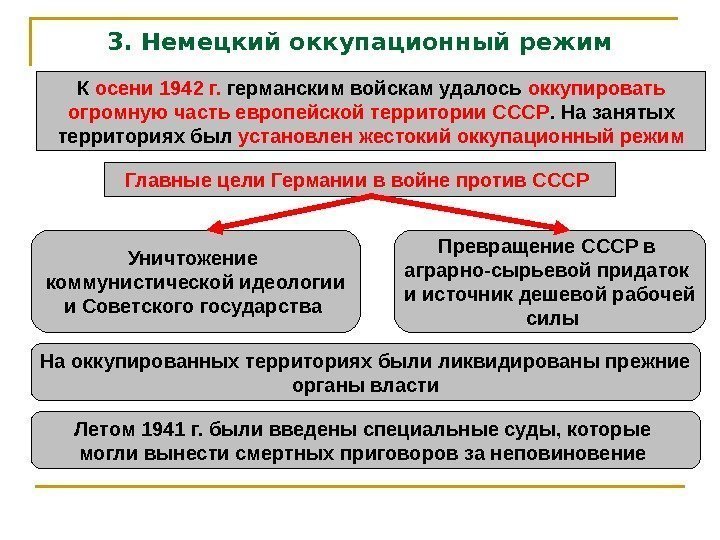 3. Немецкий оккупационный режим

К осени 1942 г. германским войскам удалось оккупировать огромную часть европейской территории СССР. На занятых территориях был установлен жестокий оккупационный режим

Главные цели Германии в войне против СССР

Уничтожение коммунистической идеологии и Советского государства

Превращение СССР в аграрно-сырьевой придаток и источник дешевой рабочей силы

На оккупированных территориях были ликвидированы прежние органы власти

Летом 1941 г. были введены специальные суды, которые могли вынести смертных приговоров за неповиновение